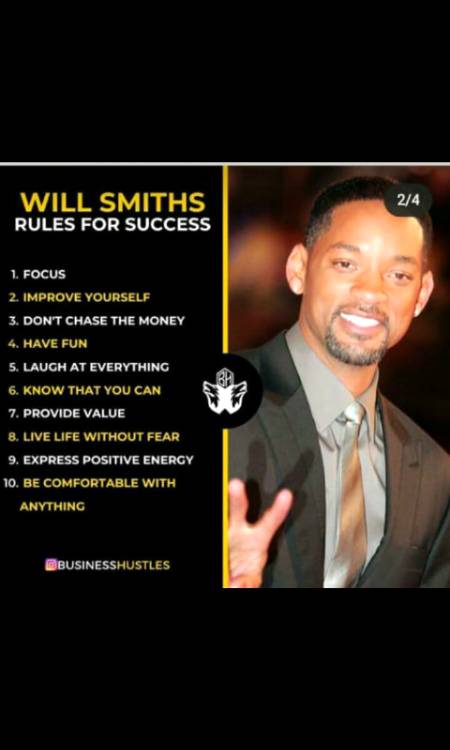 WILL SMITHS
RULES FOR SUCCESS

2/4

1. FOCUS
2. IMPROVE YOURSELF
3. DON'T CHASE THE MONEY
4. HAVE FUN
5. LAUGH AT EVERYTHING
6. KNOW THAT YOU CAN
7. PROVIDE VALUE
8. LIVE LIFE WITHOUT FEAR
9. EXPRESS POSITIVE ENERGY
10. BE COMFORTABLE WITH ANYTHING

BH

BUSINESSHUSTLES